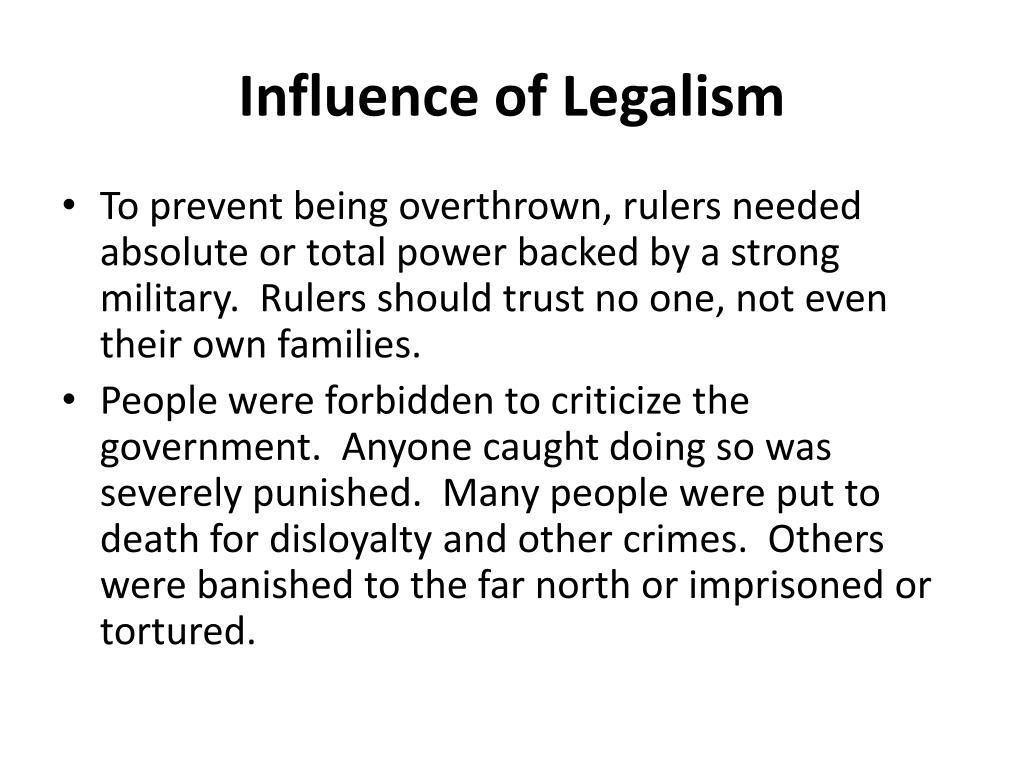 Influence of Legalism

• To prevent being overthrown, rulers needed absolute or total power backed by a strong military. Rulers should trust no one, not even their own families.

• People were forbidden to criticize the government. Anyone caught doing so was severely punished. Many people were put to death for disloyalty and other crimes. Others were banished to the far north or imprisoned or tortured.